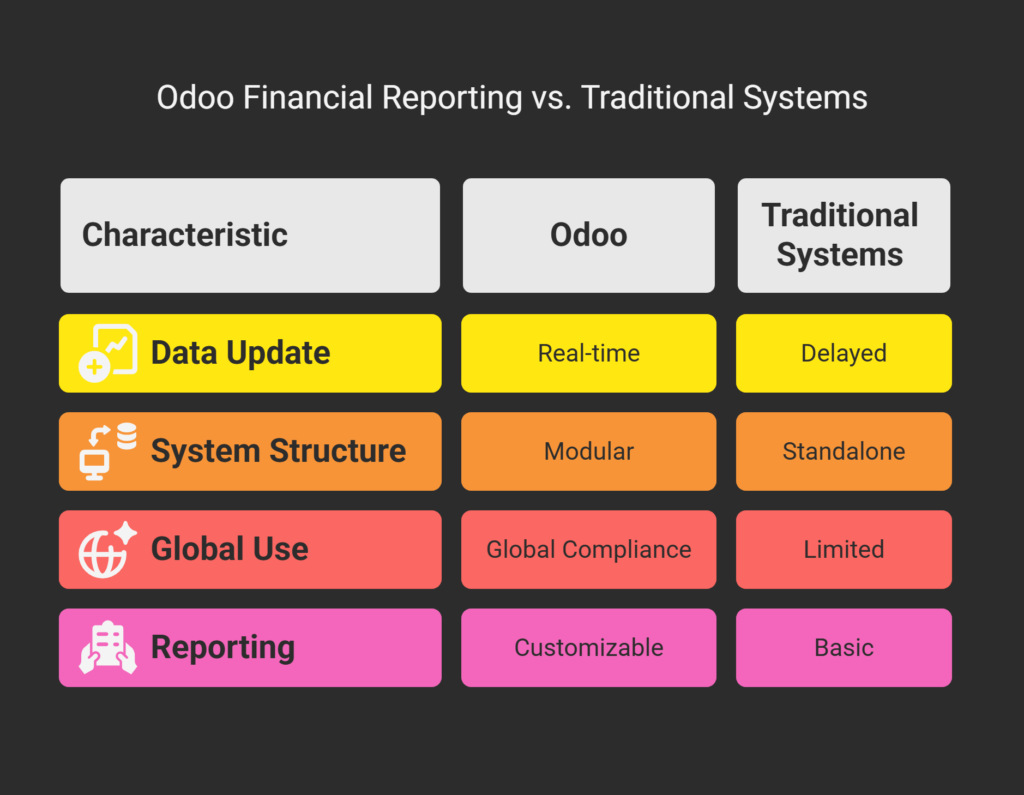 Odoo Financial Reporting vs. Traditional Systems

| Characteristic | Odoo | Traditional Systems |
|---|---|---|
| Data Update | Real-time | Delayed |
| System Structure | Modular | Standalone |
| Global Use | Global Compliance | Limited |
| Reporting | Customizable | Basic |